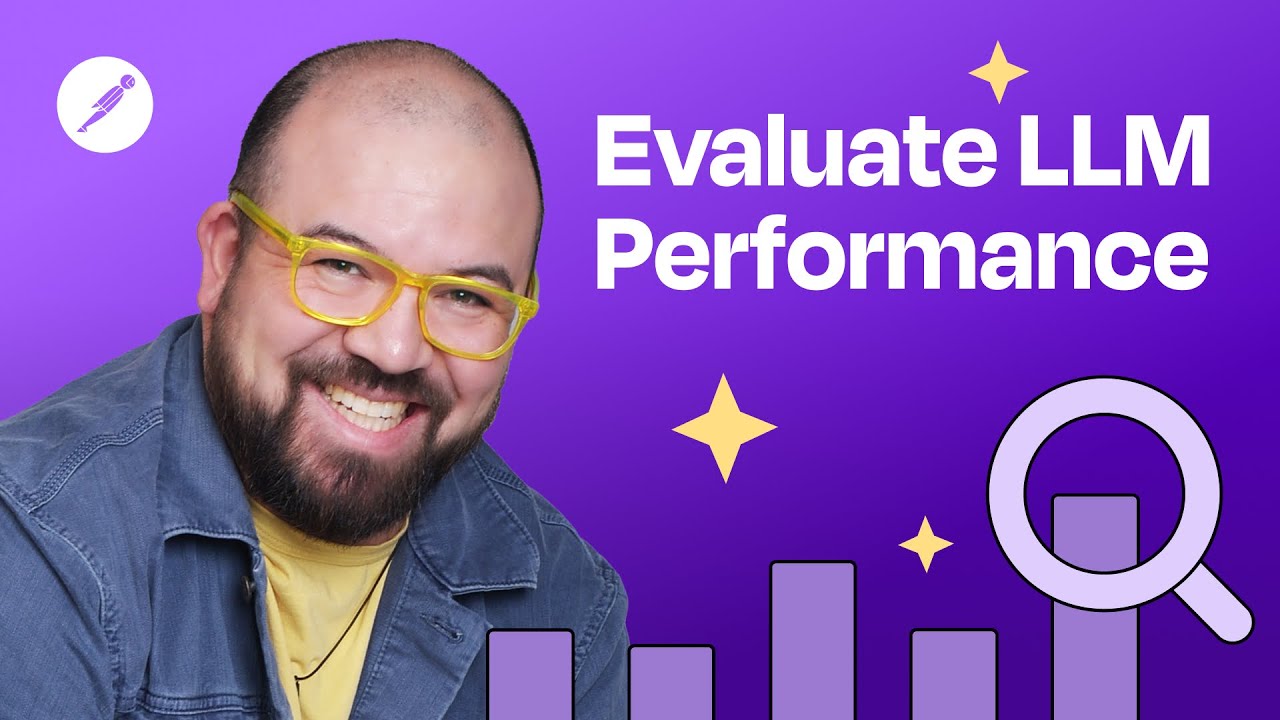 Evaluate LLM Performance